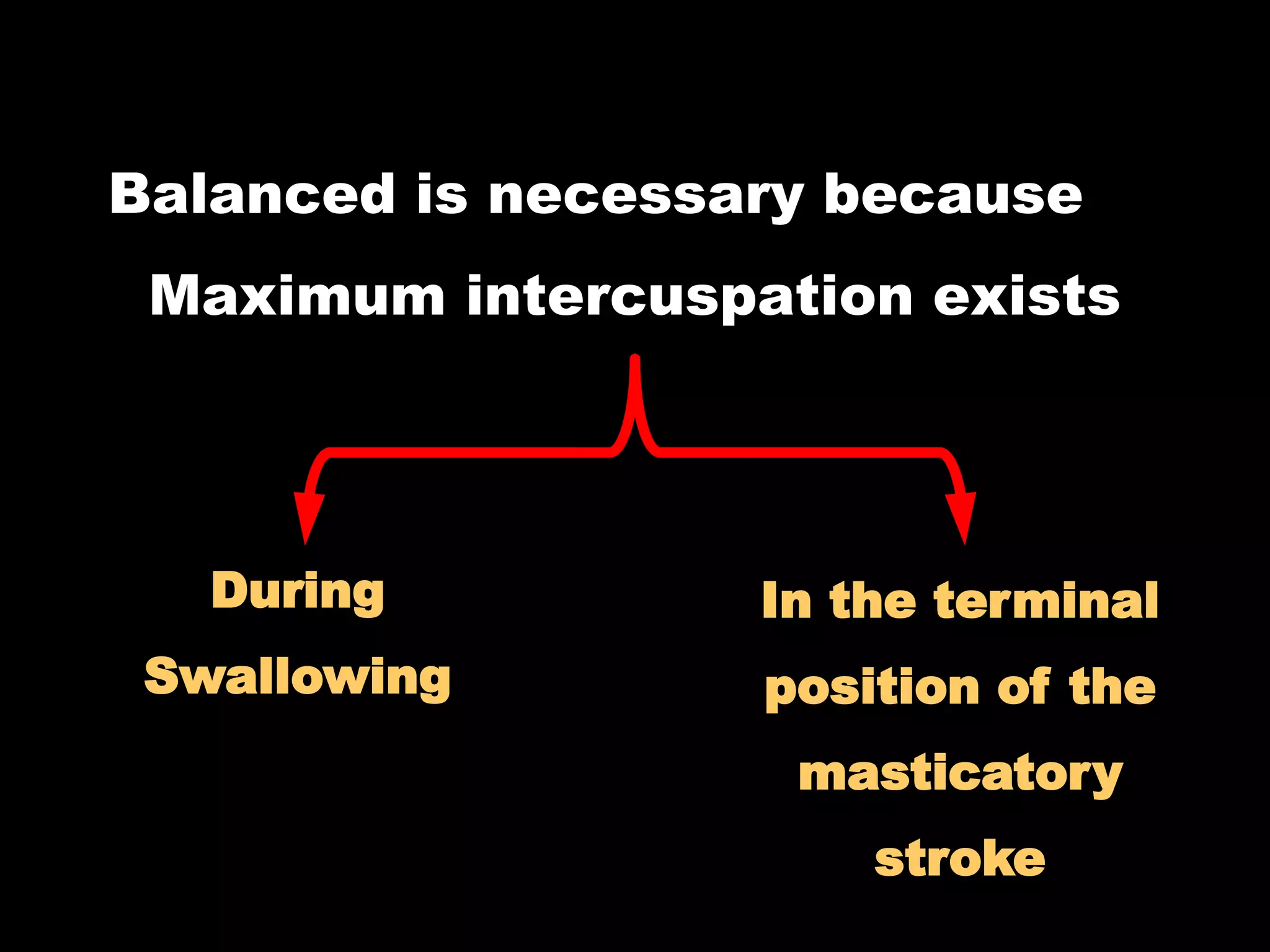 Balanced is necessary because
Maximum intercuspation exists

During Swallowing

In the terminal position of the masticatory stroke